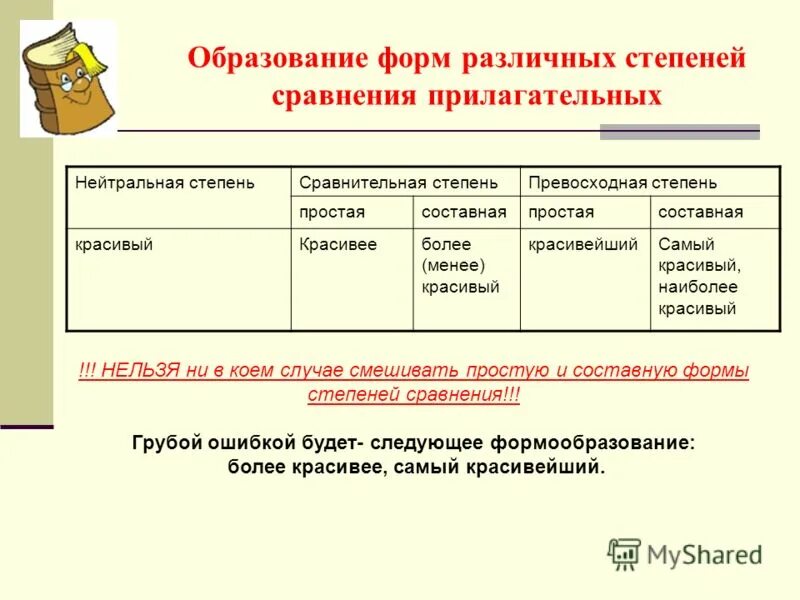 Образование форм различных степеней сравнения прилагательных

| Нейтральная степень | Сравнительная степень | | Превосходная степень | |
|---|---|---|---|---|
| | простая | составная | простая | составная |
| красивый | Красивее | более (менее) красивый | красивейший | Самый красивый, наиболее красивый |

!!! НЕЛЬЗЯ ни в коем случае смешивать простую и составную формы степеней сравнения!!!

Грубой ошибкой будет- следующее формообразование: более красивее, самый красивейший.

MyShared